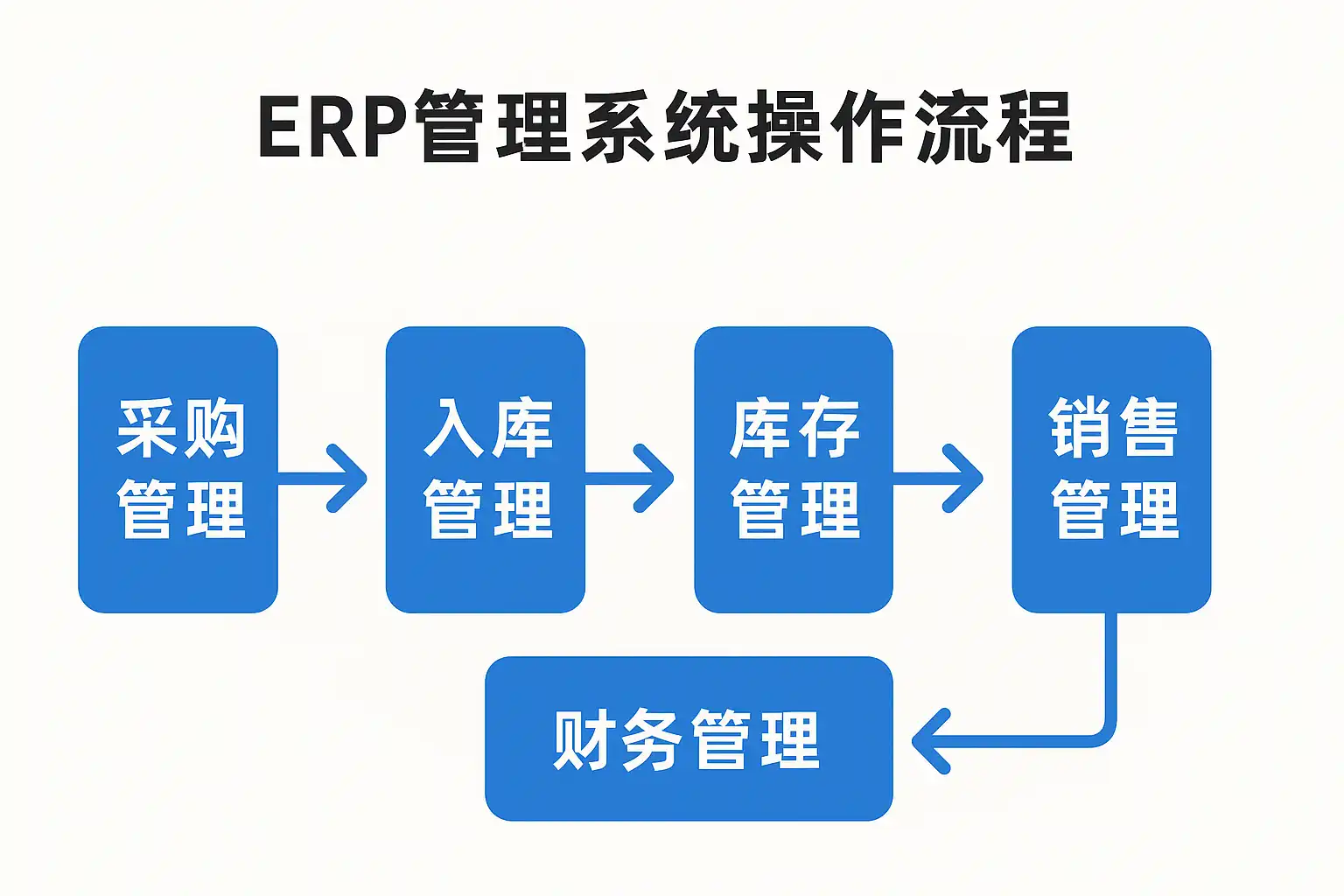 ERP管理系统操作流程

采购管理

入库管理

库存管理

销售管理

财务管理